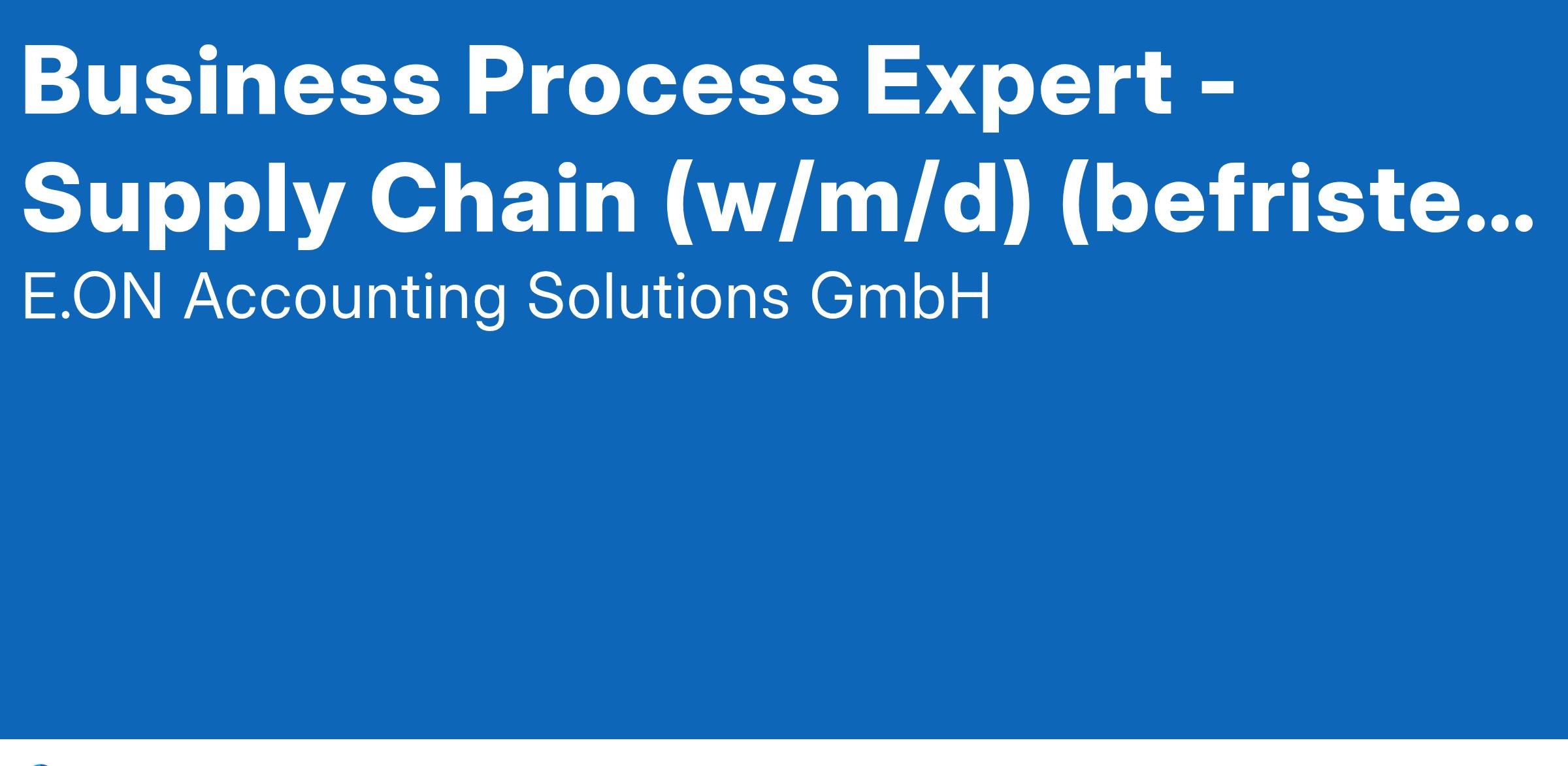 Business Process Expert - Supply Chain (w/m/d) (befriste...

E.ON Accounting Solutions GmbH